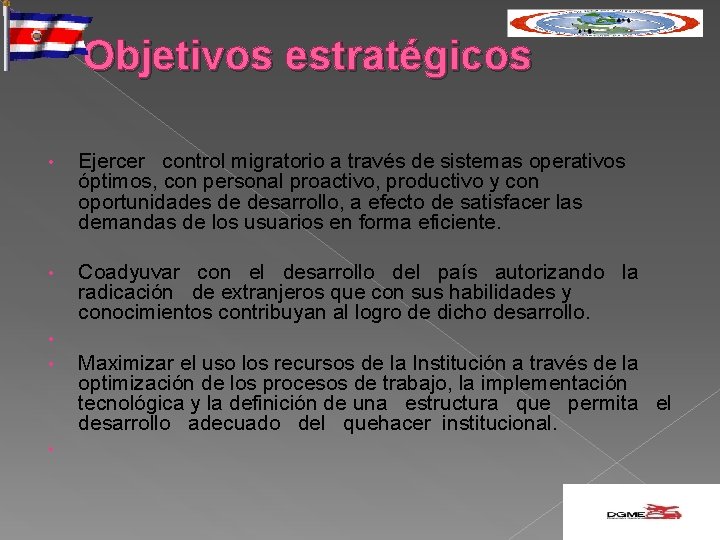 Objetivos estratégicos

• Ejercer control migratorio a través de sistemas operativos óptimos, con personal proactivo, productivo y con oportunidades de desarrollo, a efecto de satisfacer las demandas de los usuarios en forma eficiente.

• Coadyuvar con el desarrollo del país autorizando la radicación de extranjeros que con sus habilidades y conocimientos contribuyan al logro de dicho desarrollo.

•

• Maximizar el uso los recursos de la Institución a través de la optimización de los procesos de trabajo, la implementación tecnológica y la definición de una estructura que permita el desarrollo adecuado del quehacer institucional.

•

DGME